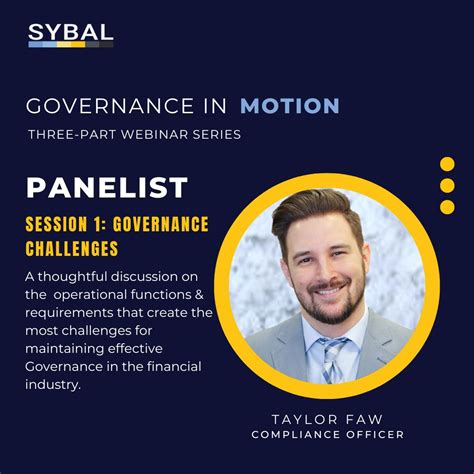 SYBAL

GOVERNANCE IN MOTION

THREE-PART WEBINAR SERIES

PANELIST

SESSION 1: GOVERNANCE CHALLENGES

A thoughtful discussion on the operational functions & requirements that create the most challenges for maintaining effective Governance in the financial industry.

TAYLOR FAW
COMPLIANCE OFFICER